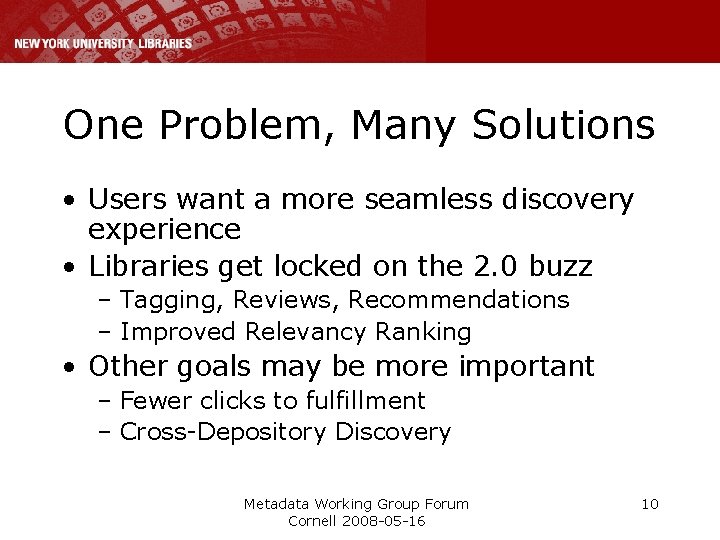 NEW YORK UNIVERSITY LIBRARIES

One Problem, Many Solutions

• Users want a more seamless discovery experience
• Libraries get locked on the 2.0 buzz
– Tagging, Reviews, Recommendations
– Improved Relevancy Ranking
• Other goals may be more important
– Fewer clicks to fulfillment
– Cross-Depository Discovery

Metadata Working Group Forum
Cornell 2008-05-16

10